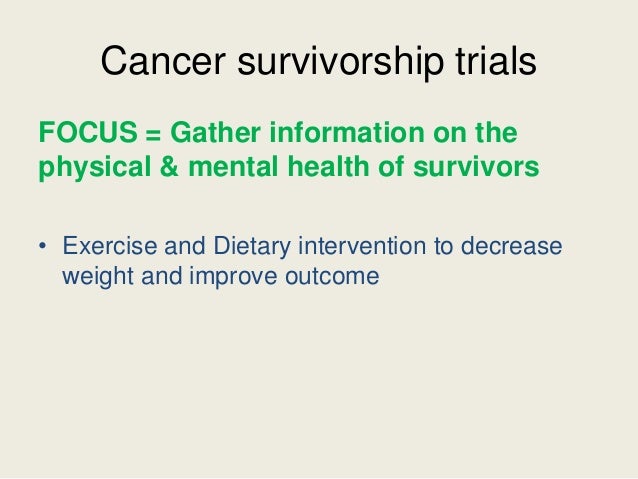 Cancer survivorship trials

FOCUS = Gather information on the physical & mental health of survivors

• Exercise and Dietary intervention to decrease weight and improve outcome